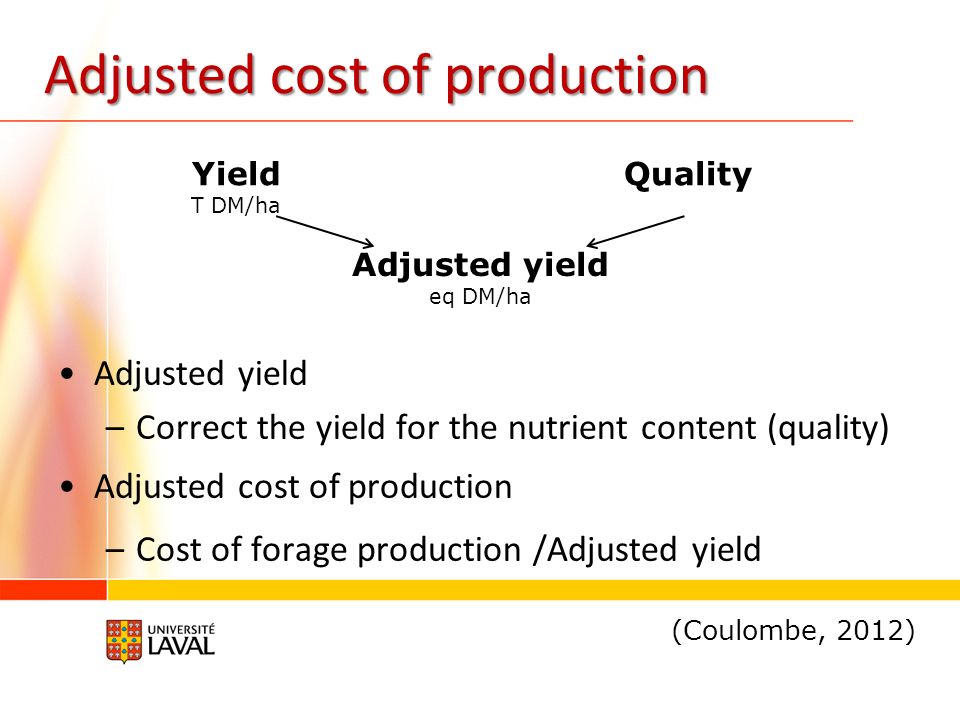 Adjusted cost of production

Yield
T DM/ha

Quality

Adjusted yield
eq DM/ha

• Adjusted yield
– Correct the yield for the nutrient content (quality)

• Adjusted cost of production
– Cost of forage production /Adjusted yield

UNIVERSITÉ LAVAL

(Coulombe, 2012)